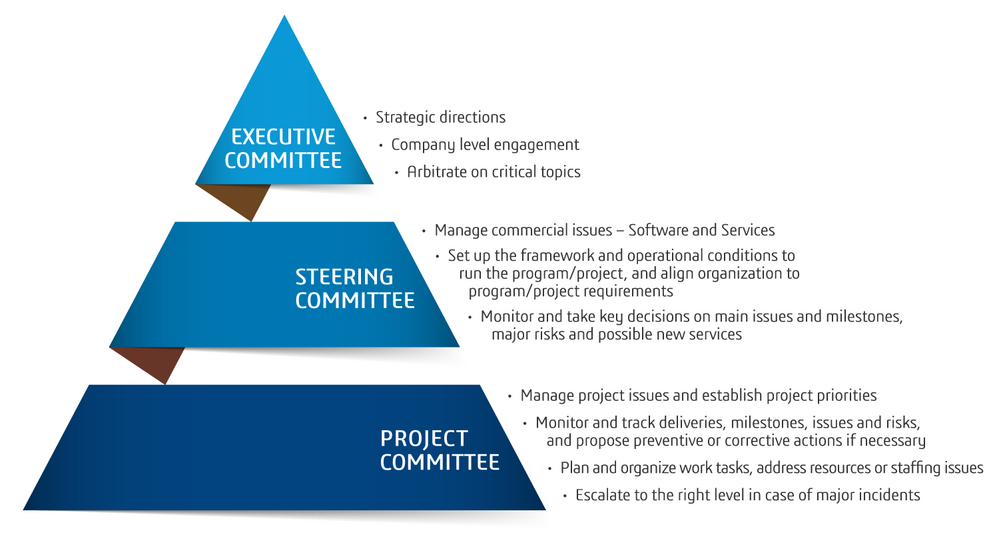 EXECUTIVE COMMITTEE

• Strategic directions
• Company level engagement
• Arbitrate on critical topics

STEERING COMMITTEE

• Manage commercial issues – Software and Services
• Set up the framework and operational conditions to run the program/project, and align organization to program/project requirements
• Monitor and take key decisions on main issues and milestones, major risks and possible new services

PROJECT COMMITTEE

• Manage project issues and establish project priorities
• Monitor and track deliveries, milestones, issues and risks, and propose preventive or corrective actions if necessary
• Plan and organize work tasks, address resources or staffing issues
• Escalate to the right level in case of major incidents